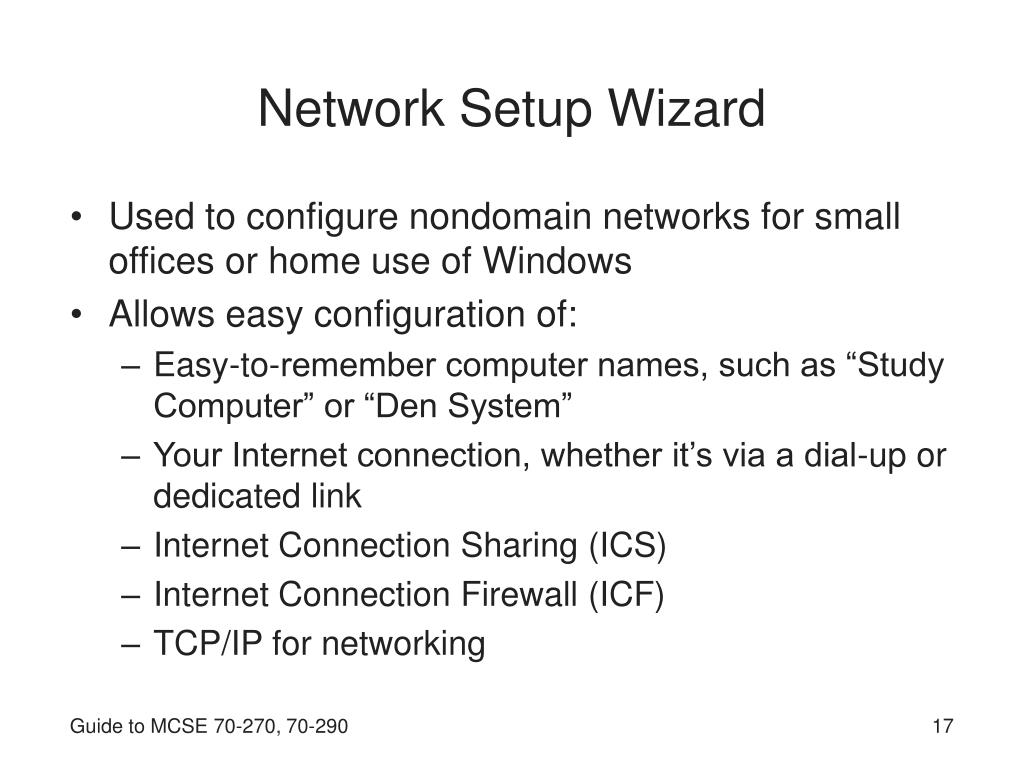 Network Setup Wizard

• Used to configure nondomain networks for small offices or home use of Windows
• Allows easy configuration of:
– Easy-to-remember computer names, such as “Study Computer” or “Den System”
– Your Internet connection, whether it’s via a dial-up or dedicated link
– Internet Connection Sharing (ICS)
– Internet Connection Firewall (ICF)
– TCP/IP for networking

Guide to MCSE 70-270, 70-290

17